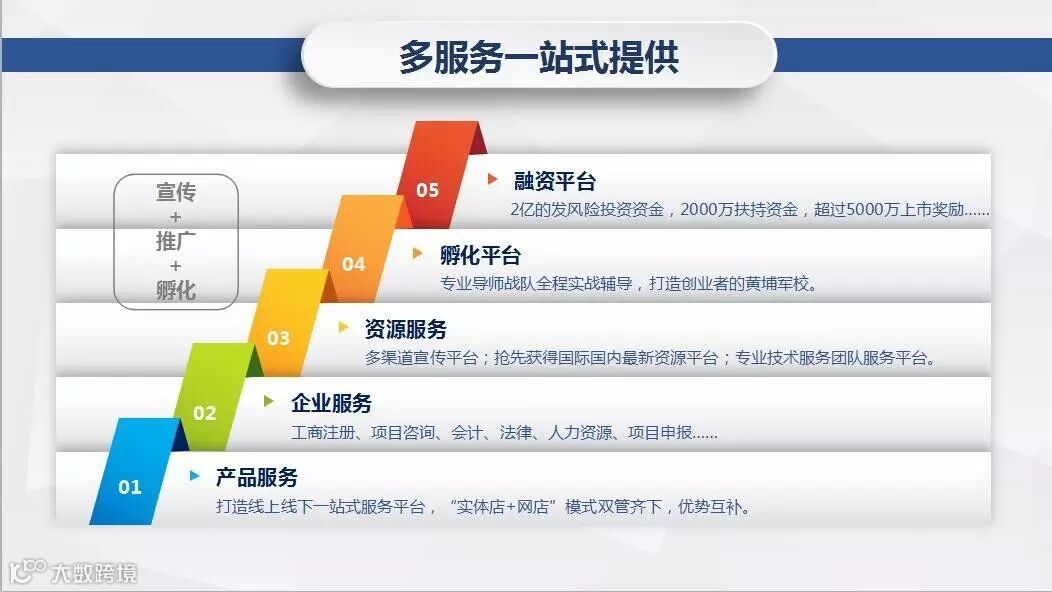 多服务一站式提供

宣传
+
推广
+
孵化

05
融资平台
2亿的发风险投资资金，2000万扶持资金，超过5000万上市奖励……

04
孵化平台
专业导师战队全程实战辅导，打造创业者的黄埔军校。

03
资源服务
多渠道宣传平台；抢先获得国际国内最新资源平台；专业技术服务团队服务平台。

02
企业服务
工商注册、项目咨询、会计、法律、人力资源、项目申报……

01
产品服务
打造线上线下一站式服务平台，“实体店+网店”模式双管齐下，优势互补。

大数跨境